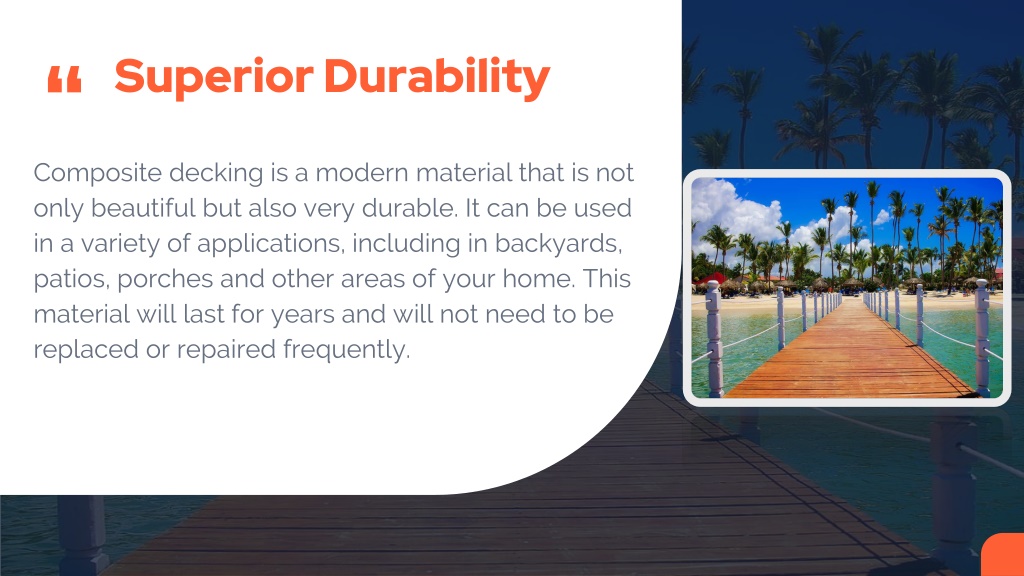 “ Superior Durability

Composite decking is a modern material that is not only beautiful but also very durable. It can be used in a variety of applications, including in backyards, patios, porches and other areas of your home. This material will last for years and will not need to be replaced or repaired frequently.